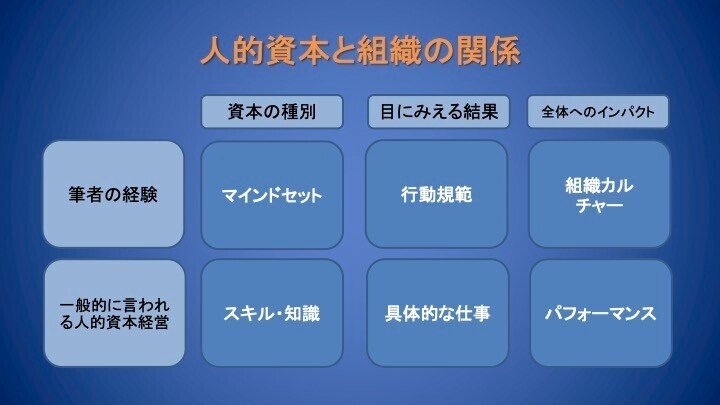 人的資本と組織の関係

| | 資本の種別 | 目にみえる結果 | 全体へのインパクト |
|---|---|---|---|
| 筆者の経験 | マインドセット | 行動規範 | 組織カルチャー |
| 一般的に言われる人的資本経営 | スキル・知識 | 具体的な仕事 | パフォーマンス |